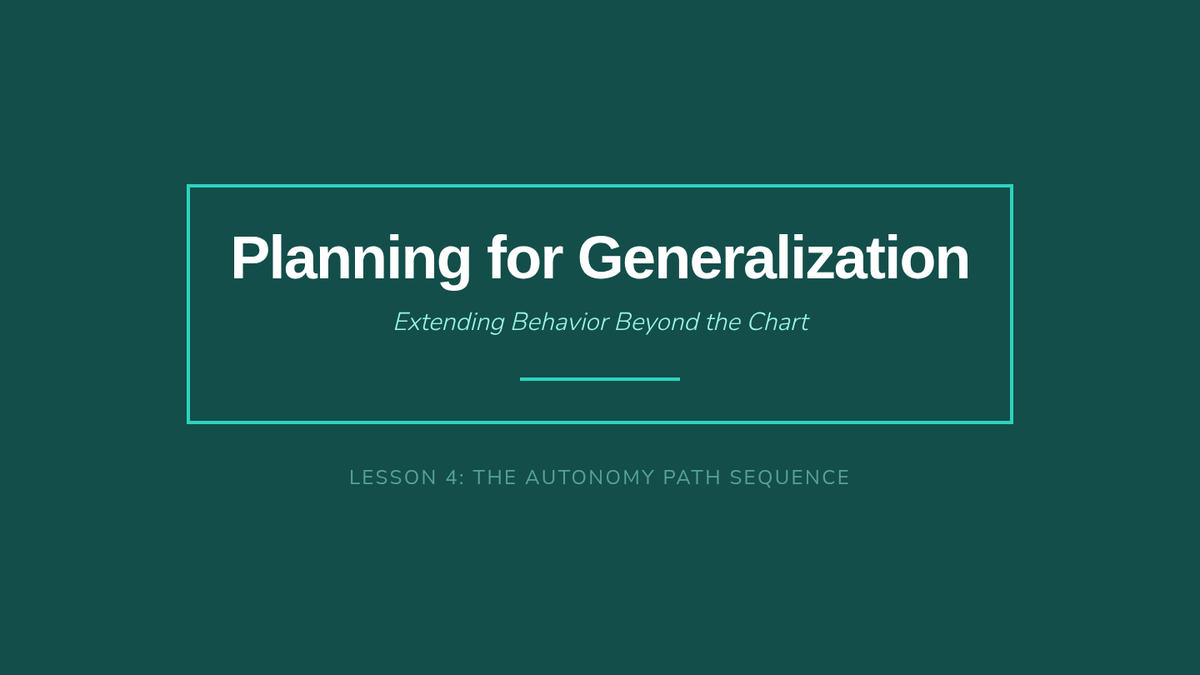 Planning for Generalization

Extending Behavior Beyond the Chart

LESSON 4: THE AUTONOMY PATH SEQUENCE